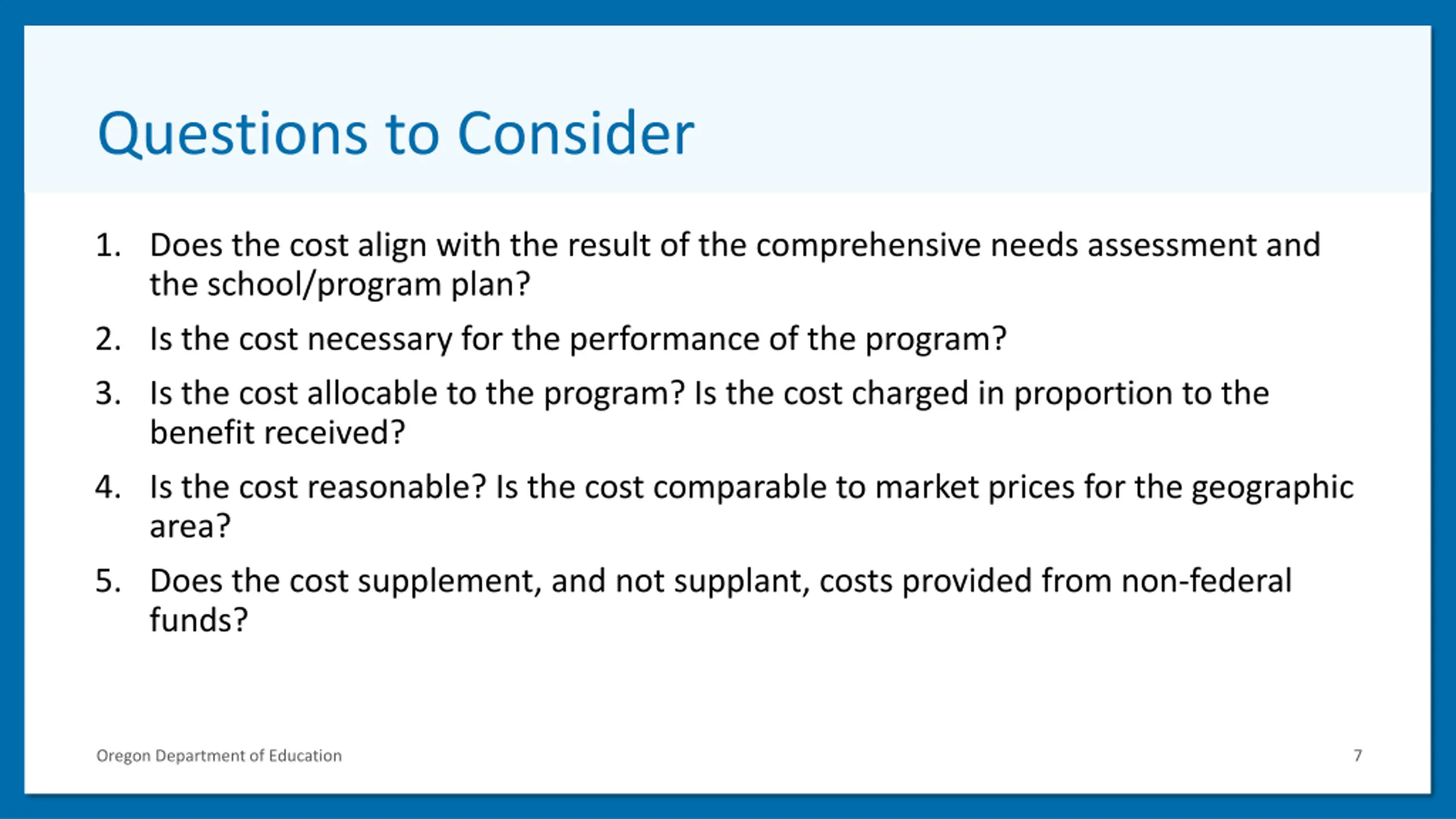 Questions to Consider

1. Does the cost align with the result of the comprehensive needs assessment and the school/program plan?
2. Is the cost necessary for the performance of the program?
3. Is the cost allocable to the program? Is the cost charged in proportion to the benefit received?
4. Is the cost reasonable? Is the cost comparable to market prices for the geographic area?
5. Does the cost supplement, and not supplant, costs provided from non-federal funds?

Oregon Department of Education

7